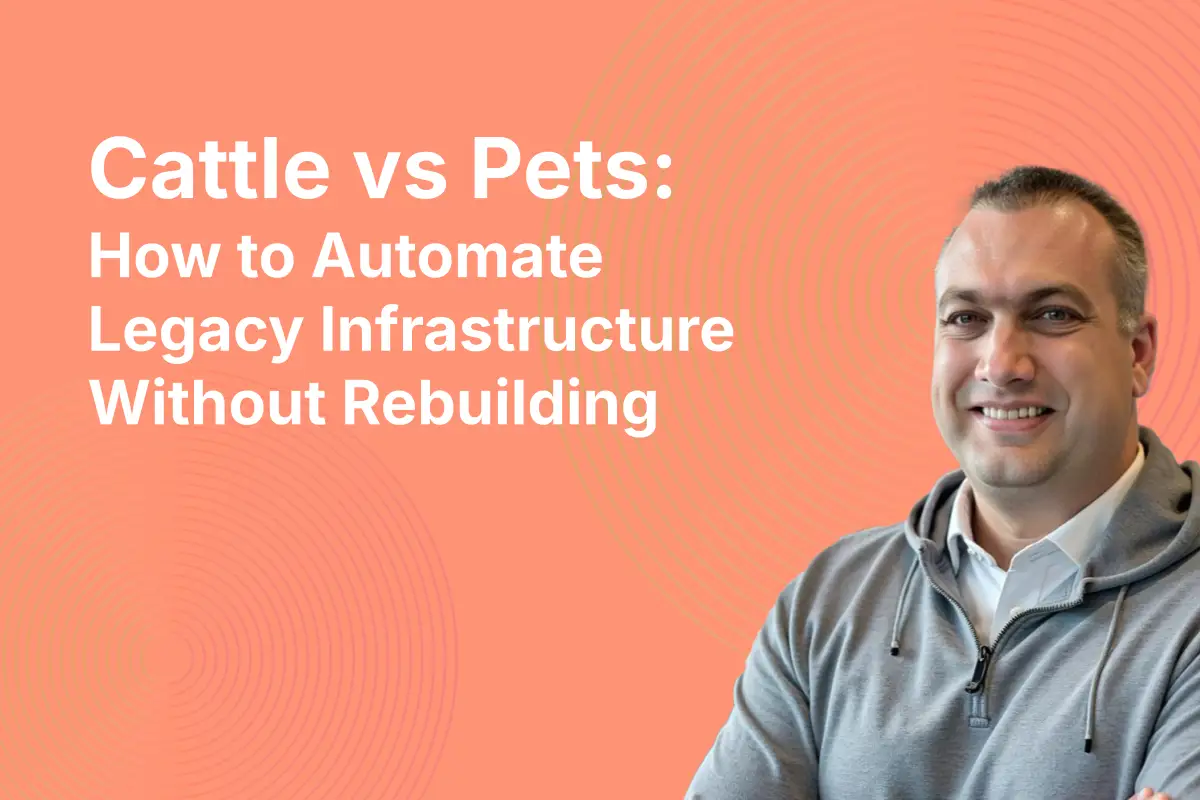 Cattle vs Pets:
How to Automate Legacy Infrastructure Without Rebuilding